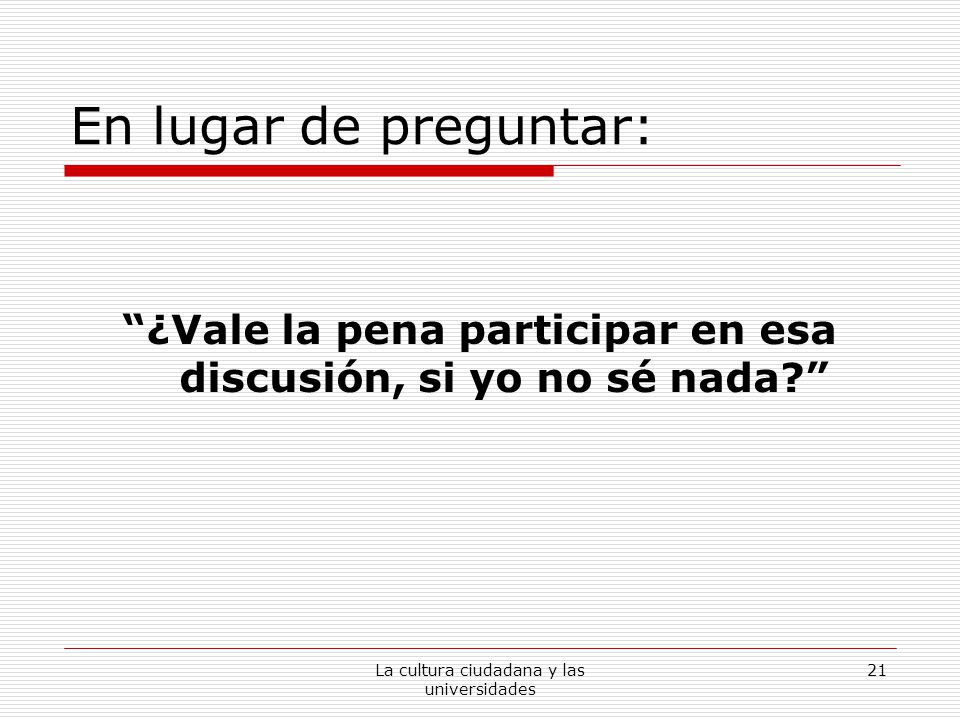 En lugar de preguntar:

“¿Vale la pena participar en esa discusión, si yo no sé nada?”

La cultura ciudadana y las universidades

21